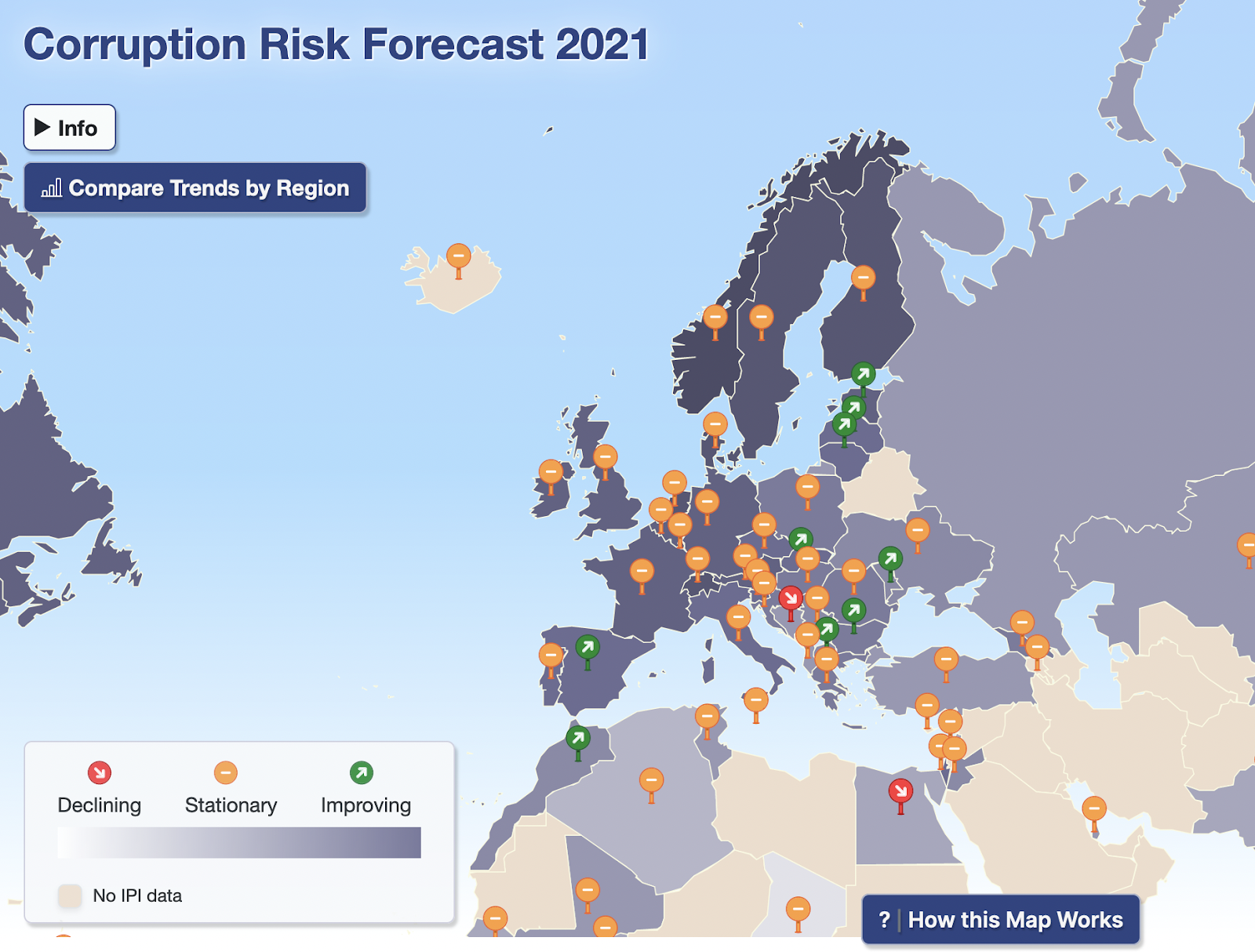 Corruption Risk Forecast 2021

Info

Compare Trends by Region

Declining

Stationary

Improving

No IPI data

? How this Map Works